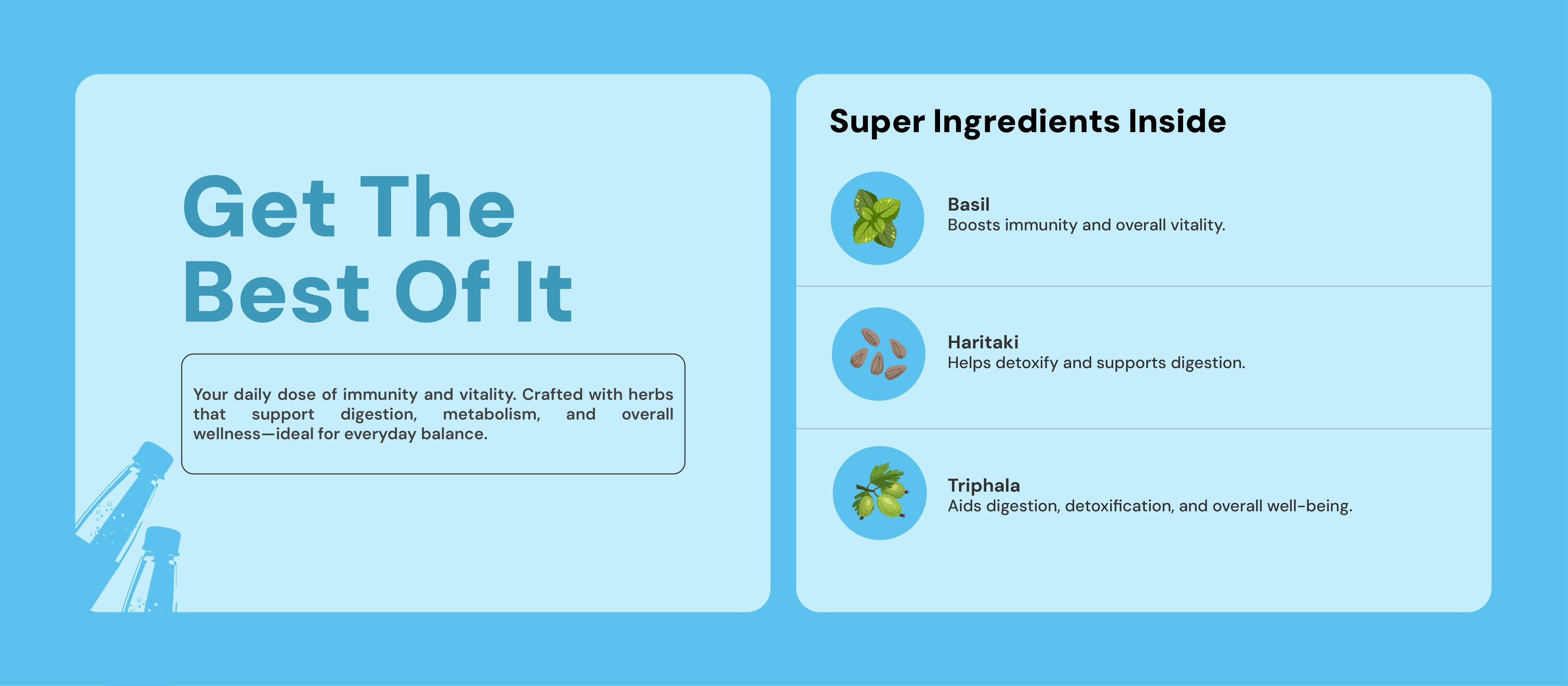 Get The
Best Of It

Your daily dose of immunity and vitality. Crafted with herbs that support digestion, metabolism, and overall wellness—ideal for everyday balance.

Super Ingredients Inside

Basil
Boosts immunity and overall vitality.

Haritaki
Helps detoxify and supports digestion.

Triphala
Aids digestion, detoxification, and overall well-being.